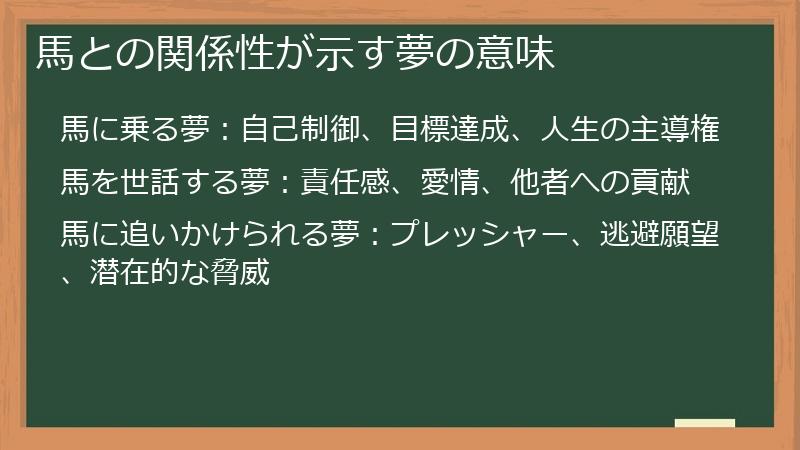 馬との関係性が示す夢の意味

馬に乗る夢：自己制御、目標達成、人生の主導権

馬を世話する夢：責任感、愛情、他者への貢献

馬に追いかけられる夢：プレッシャー、逃避願望、潜在的な脅威